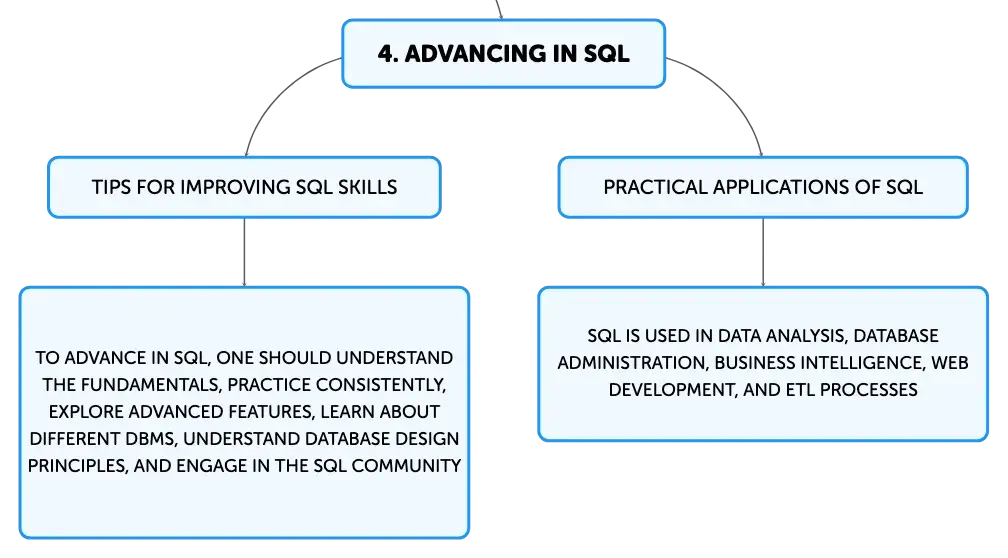 4. ADVANCING IN SQL

TIPS FOR IMPROVING SQL SKILLS

TO ADVANCE IN SQL, ONE SHOULD UNDERSTAND THE FUNDAMENTALS, PRACTICE CONSISTENTLY, EXPLORE ADVANCED FEATURES, LEARN ABOUT DIFFERENT DBMS, UNDERSTAND DATABASE DESIGN PRINCIPLES, AND ENGAGE IN THE SQL COMMUNITY

PRACTICAL APPLICATIONS OF SQL

SQL IS USED IN DATA ANALYSIS, DATABASE ADMINISTRATION, BUSINESS INTELLIGENCE, WEB DEVELOPMENT, AND ETL PROCESSES